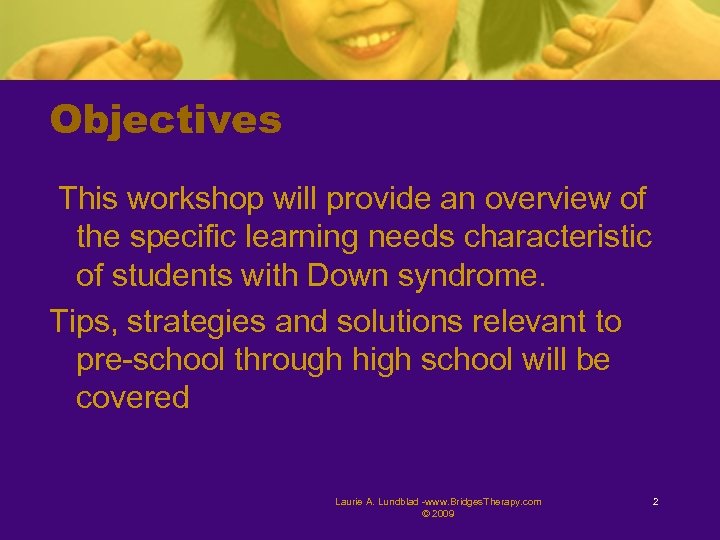 Objectives

This workshop will provide an overview of the specific learning needs characteristic of students with Down syndrome.

Tips, strategies and solutions relevant to pre-school through high school will be covered

Laurie A. Lundblad -www.BridgesTherapy.com © 2009

2